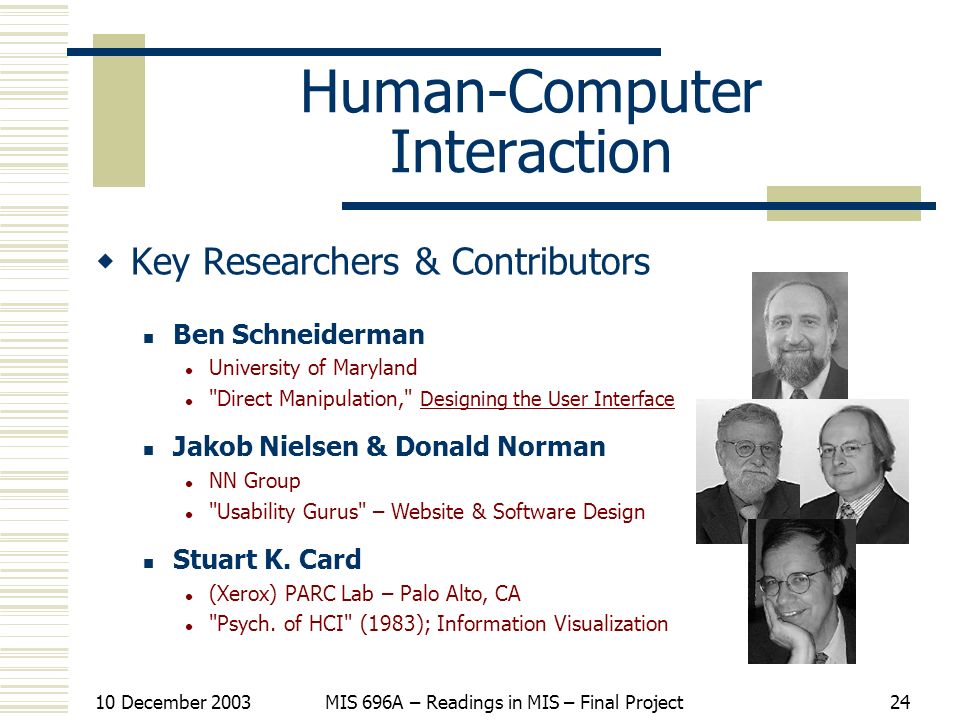 Human-Computer Interaction

Key Researchers & Contributors

Ben Schneiderman

University of Maryland

"Direct Manipulation," Designing the User Interface

Jakob Nielsen & Donald Norman

NN Group

"Usability Gurus" – Website & Software Design

Stuart K. Card

(Xerox) PARC Lab – Palo Alto, CA

"Psych. of HCI" (1983); Information Visualization

10 December 2003

MIS 696A – Readings in MIS – Final Project

24